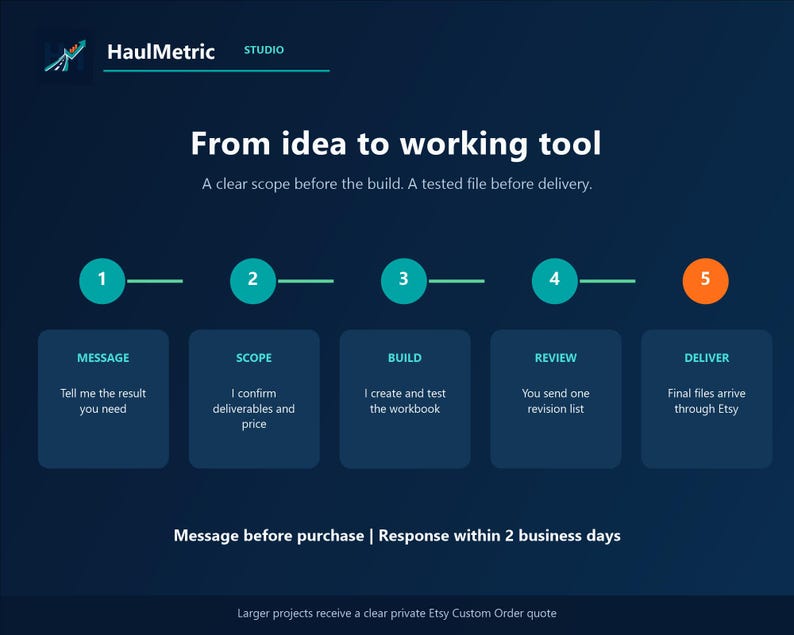 HaulMetric STUDIO

From idea to working tool

A clear scope before the build. A tested file before delivery.

1

MESSAGE

Tell me the result you need

2

SCOPE

I confirm deliverables and price

3

BUILD

I create and test the workbook

4

REVIEW

You send one revision list

5

DELIVER

Final files arrive through Etsy

Message before purchase | Response within 2 business days

Larger projects receive a clear private Etsy Custom Order quote